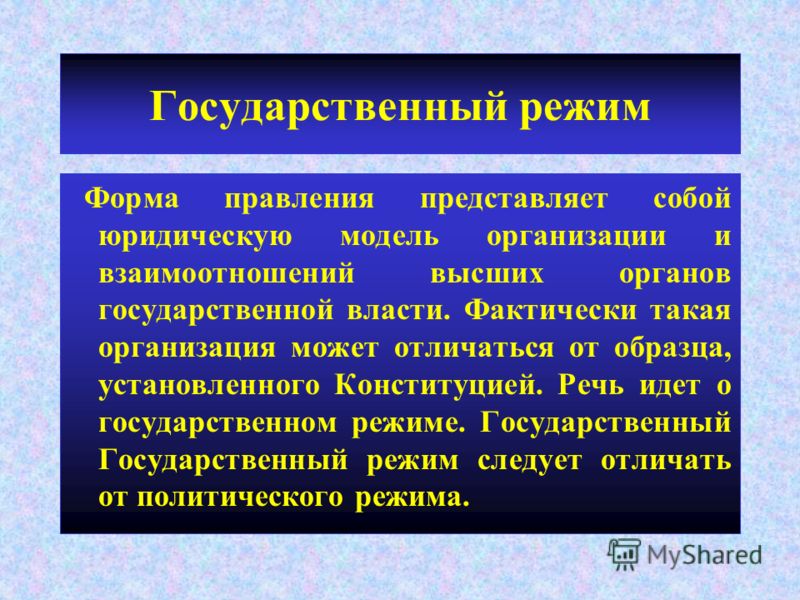 Государственный режим

Форма правления представляет собой юридическую модель организации и взаимоотношений высших органов государственной власти. Фактически такая организация может отличаться от образца, установленного Конституцией. Речь идет о государственном режиме. Государственный Государственный режим следует отличать от политического режима.

MyShared